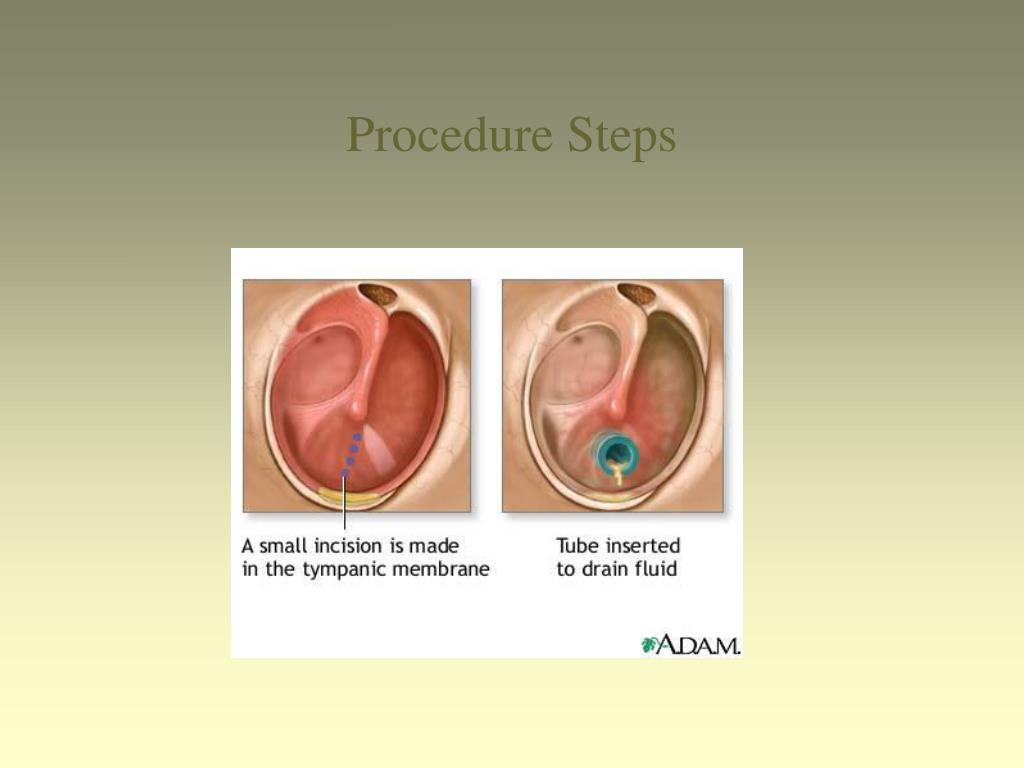 Procedure Steps

A small incision is made in the tympanic membrane

Tube inserted to drain fluid

A.D.A.M.